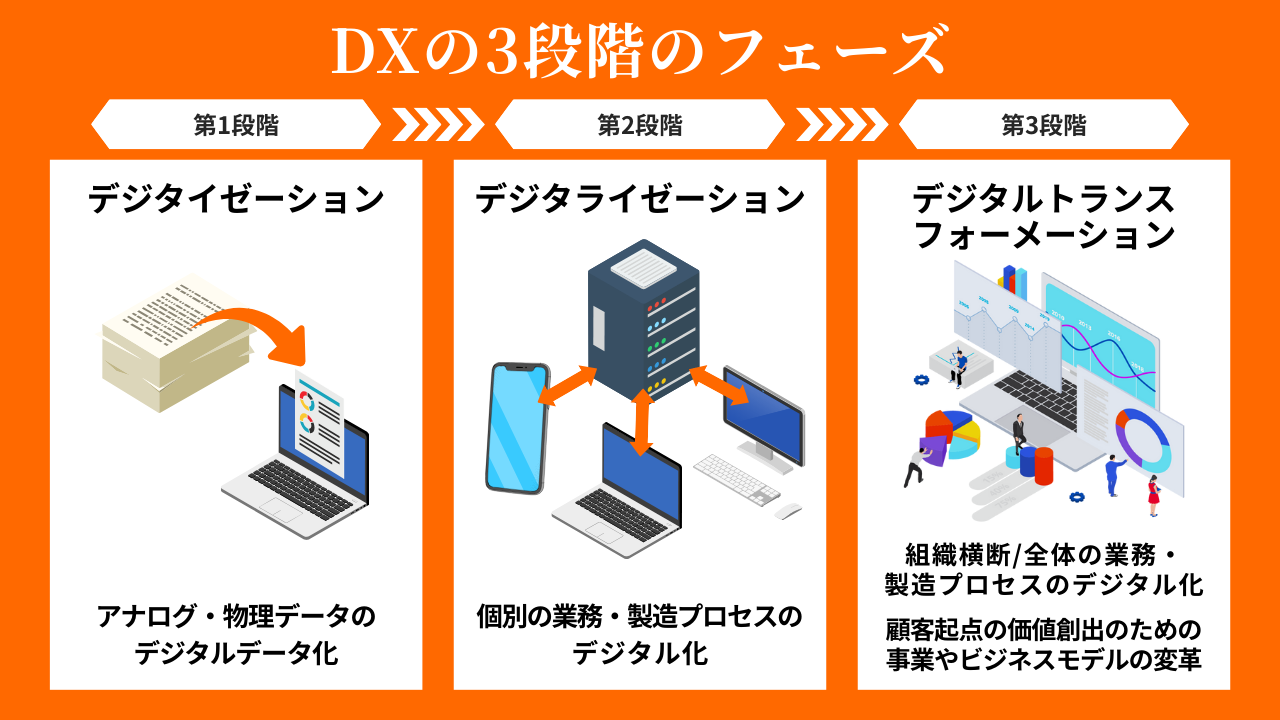 DXの3段階のフェーズ

第1段階

デジタイゼーション

アナログ・物理データのデジタルデータ化

第2段階

デジタライゼーション

個別の業務・製造プロセスのデジタル化

第3段階

デジタルトランスフォーメーション

組織横断/全体の業務・製造プロセスのデジタル化

顧客起点の価値創出のための事業やビジネスモデルの変革